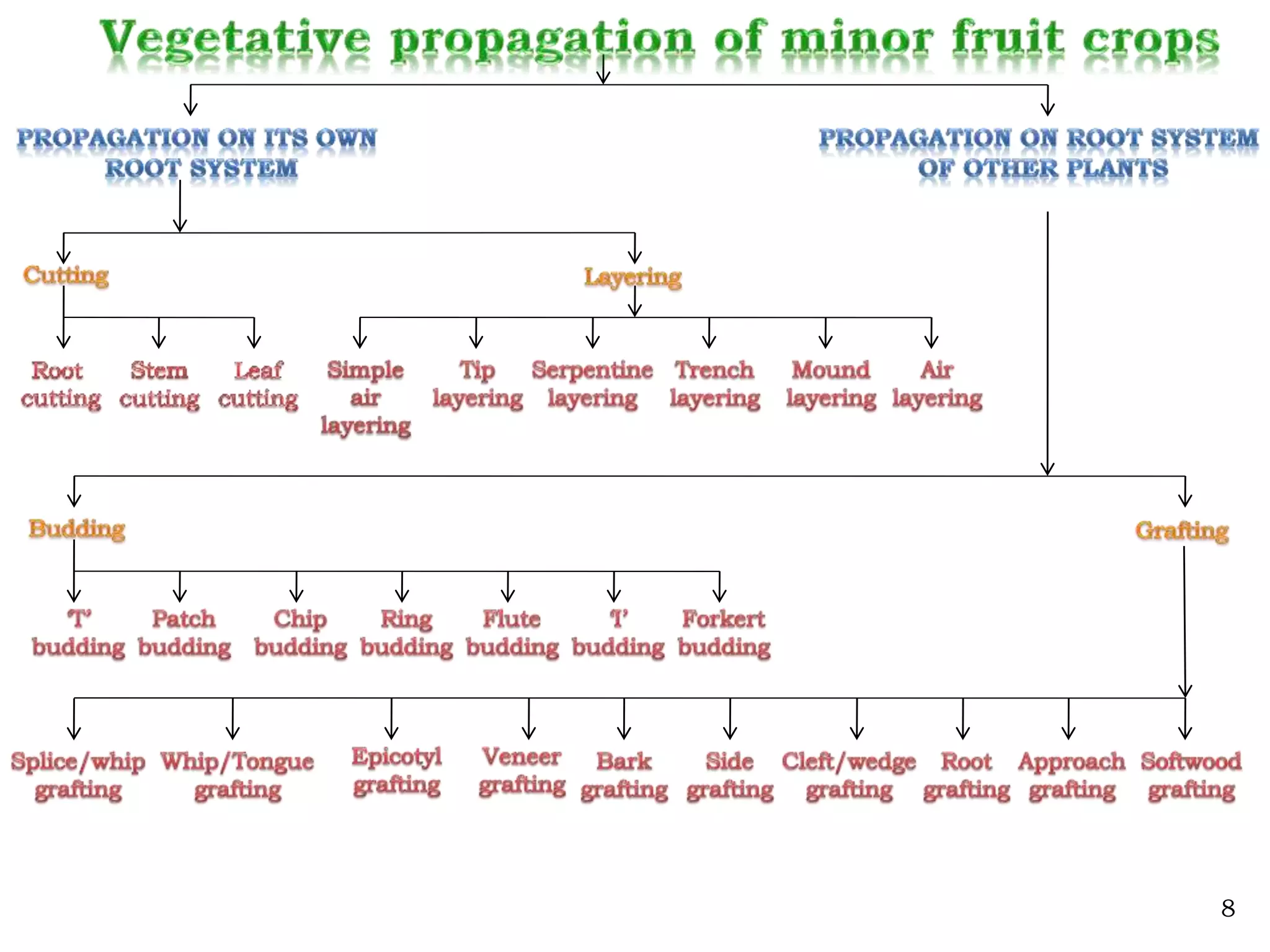 Vegetative propagation of minor fruit crops

PROPAGATION ON ITS OWN ROOT SYSTEM

PROPAGATION ON ROOT SYSTEM OF OTHER PLANTS

Cutting

Layering

Root cutting

Stem cutting

Leaf cutting

Simple air layering

Tip layering

Serpentine layering

Trench layering

Mound layering

Air layering

Budding

Grafting

'T' budding

Patch budding

Chip budding

Ring budding

Flute budding

'I' budding

Forkert budding

Splice/whip grafting

Whip/Tongue grafting

Epicotyl grafting

Veneer grafting

Bark grafting

Side grafting

Cleft/wedge grafting

Root grafting

Approach grafting

Softwood grafting

8